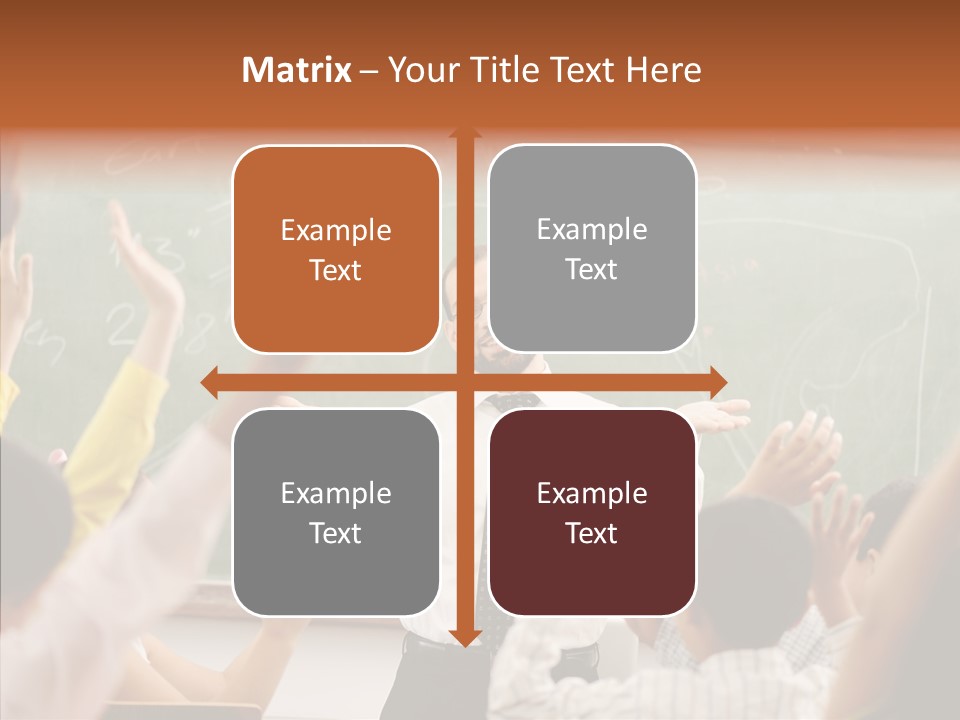 Matrix – Your Title Text Here

Example Text

Example Text

Example Text

Example Text